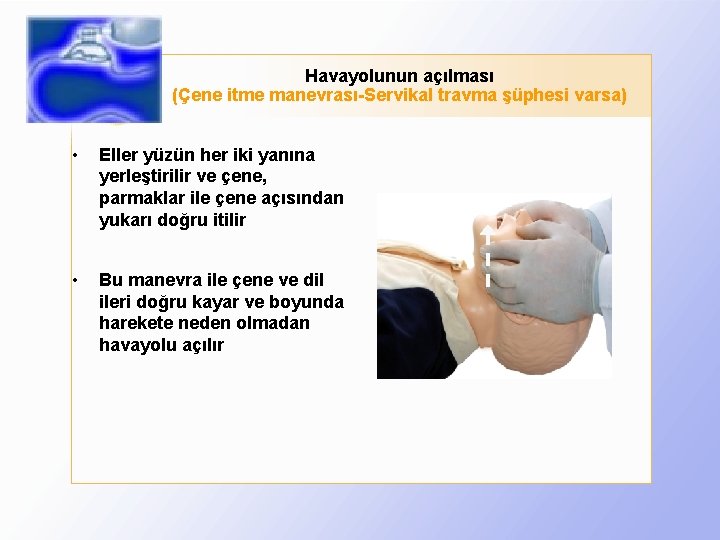 Havayolunun açılması
(Çene itme manevrası-Servikal travma şüphesi varsa)

• Eller yüzün her iki yanına yerleştirilir ve çene, parmaklar ile çene açısından yukarı doğru itilir

• Bu manevra ile çene ve dil ileri doğru kayar ve boyunda harekete neden olmadan havayolu açılır